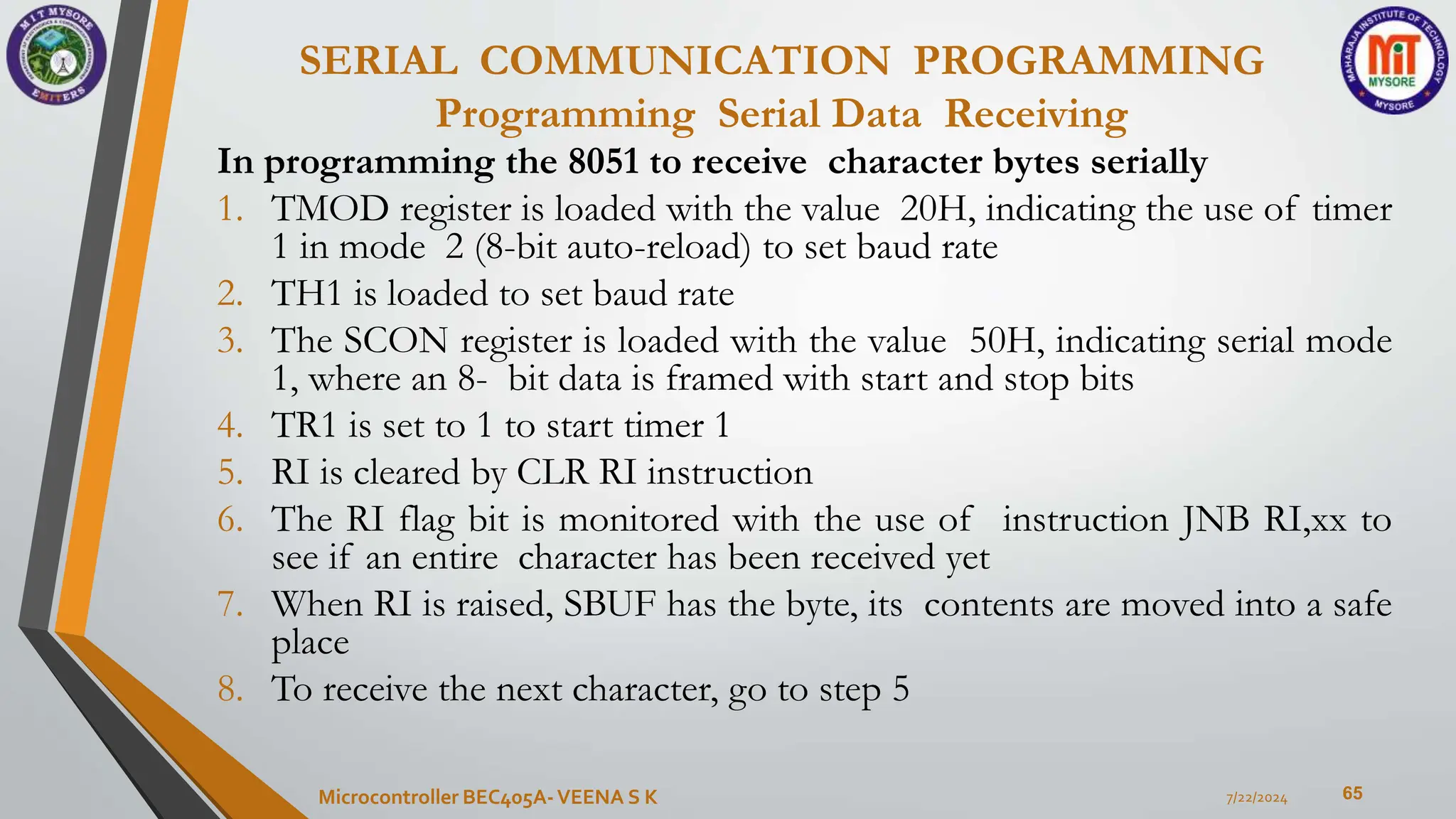 M I T MYSORE
EMITERS

MAHARAJA INSTITUTE OF TECHNOLOGY
MIT
MYSORE
MYSORE

SERIAL COMMUNICATION PROGRAMMING
Programming Serial Data Receiving

In programming the 8051 to receive character bytes serially
1. TMOD register is loaded with the value 20H, indicating the use of timer 1 in mode 2 (8-bit auto-reload) to set baud rate
2. TH1 is loaded to set baud rate
3. The SCON register is loaded with the value 50H, indicating serial mode 1, where an 8- bit data is framed with start and stop bits
4. TR1 is set to 1 to start timer 1
5. RI is cleared by CLR RI instruction
6. The RI flag bit is monitored with the use of instruction JNB RI,xx to see if an entire character has been received yet
7. When RI is raised, SBUF has the byte, its contents are moved into a safe place
8. To receive the next character, go to step 5

Microcontroller BEC405A- VEENA S K
7/22/2024
65